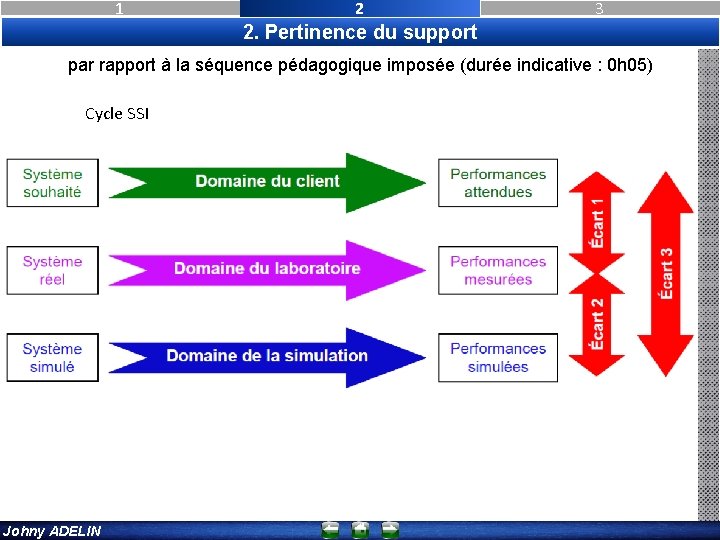 1 2 3

2. Pertinence du support

par rapport à la séquence pédagogique imposée (durée indicative : 0h05)

Cycle SSI

Système souhaité

Domaine du client

Performances attendues

Système réel

Domaine du laboratoire

Performances mesurées

Système simulé

Domaine de la simulation

Performances simulées

Écart 1

Écart 2

Écart 3

Johny ADELIN